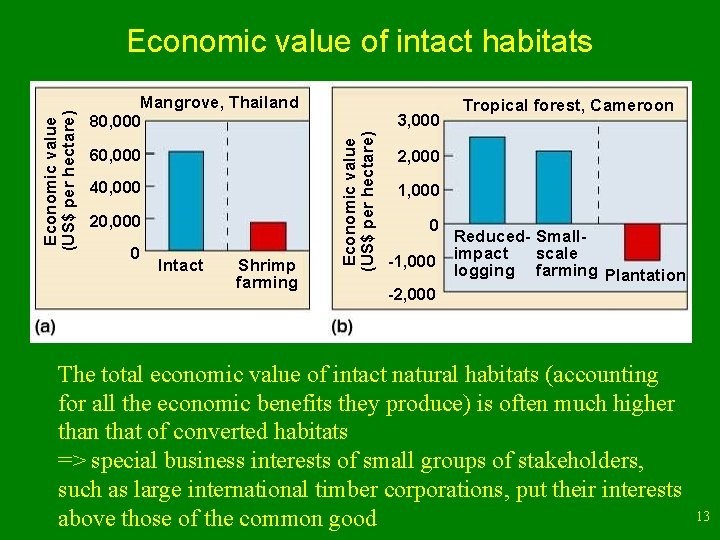 Economic value of intact habitats

Mangrove, Thailand

Economic value (US$ per hectare)

80,000
60,000
40,000
20,000
0

Intact
Shrimp farming

(a)

Tropical forest, Cameroon

Economic value (US$ per hectare)

3,000
2,000
1,000
0
-1,000
-2,000

Reduced-impact logging
Small-scale farming
Plantation

(b)

The total economic value of intact natural habitats (accounting for all the economic benefits they produce) is often much higher than that of converted habitats
=> special business interests of small groups of stakeholders, such as large international timber corporations, put their interests above those of the common good

13